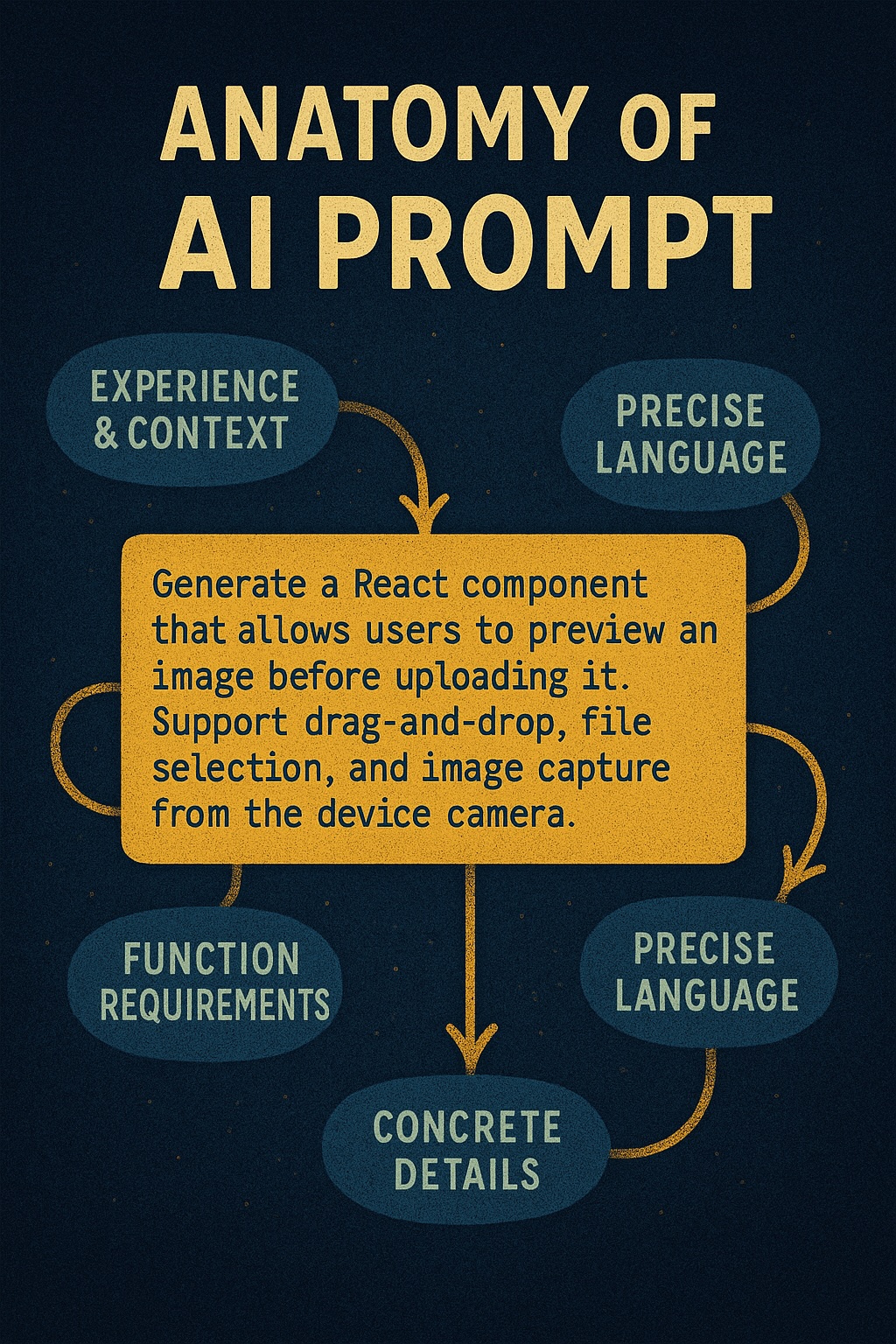 ANATOMY OF AI PROMPT

EXPERIENCE & CONTEXT

PRECISE LANGUAGE

Generate a React component that allows users to preview an image before uploading it. Support drag-and-drop, file selection, and image capture from the device camera.

FUNCTION REQUIREMENTS

PRECISE LANGUAGE

CONCRETE DETAILS